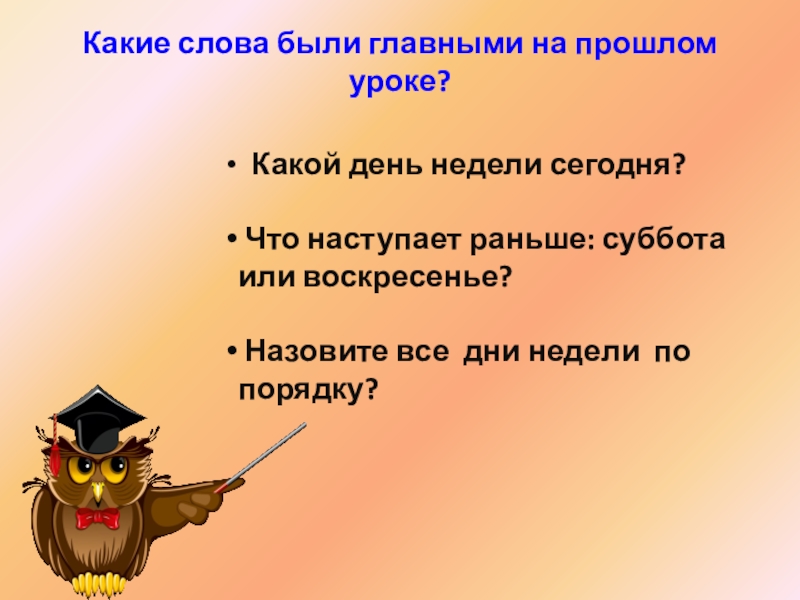 Какие слова были главными на прошлом уроке?

• Какой день недели сегодня?

• Что наступает раньше: суббота или воскресенье?

• Назовите все дни недели по порядку?